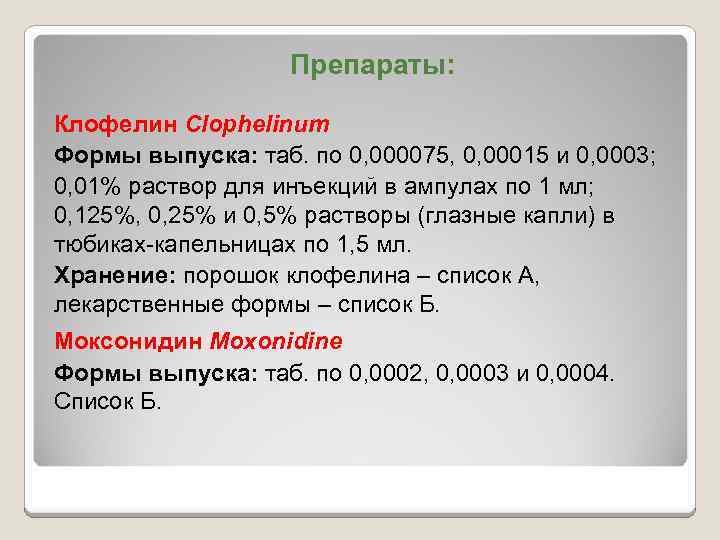 Препараты:

Клофелин Clophelinum

Формы выпуска: таб. по 0,000075, 0,00015 и 0,0003; 0,01% раствор для инъекций в ампулах по 1 мл; 0,125%, 0,25% и 0,5% растворы (глазные капли) в тюбиках-капельницах по 1,5 мл.

Хранение: порошок клофелина – список А, лекарственные формы – список Б.

Моксонидин Moxonidine

Формы выпуска: таб. по 0,0002, 0,0003 и 0,0004. Список Б.